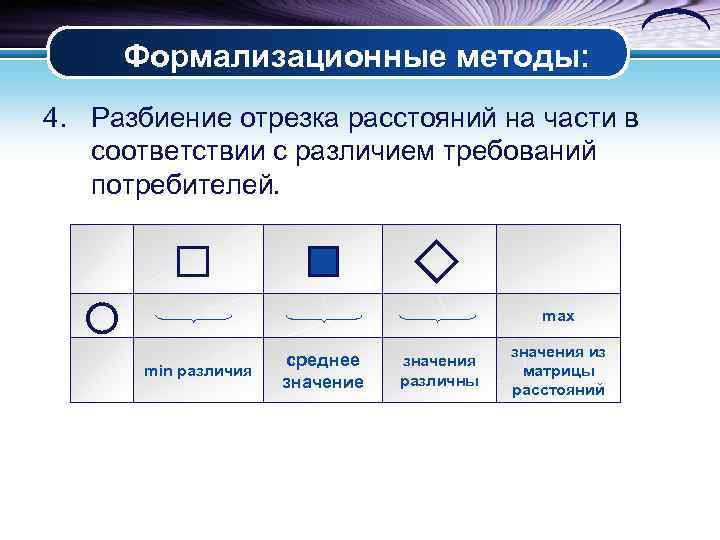 Формализационные методы:

4. Разбиение отрезка расстояний на части в соответствии с различием требований потребителей.

| | | | | |
|---|---|---|---|---|
| | | | | max |
| | min различия | среднее значение | значения различны | значения из матрицы расстояний |